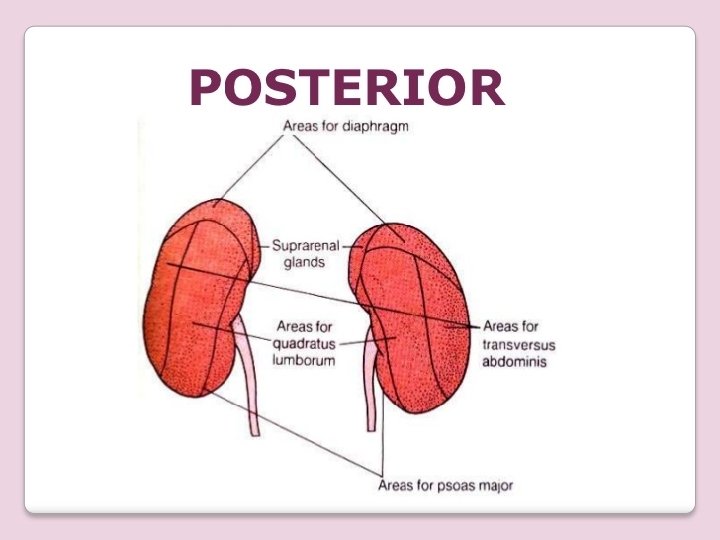 POSTERIOR

Areas for diaphragm

Suprarenal glands

Areas for quadratus lumborum

Areas for transversus abdominis

Areas for psoas major